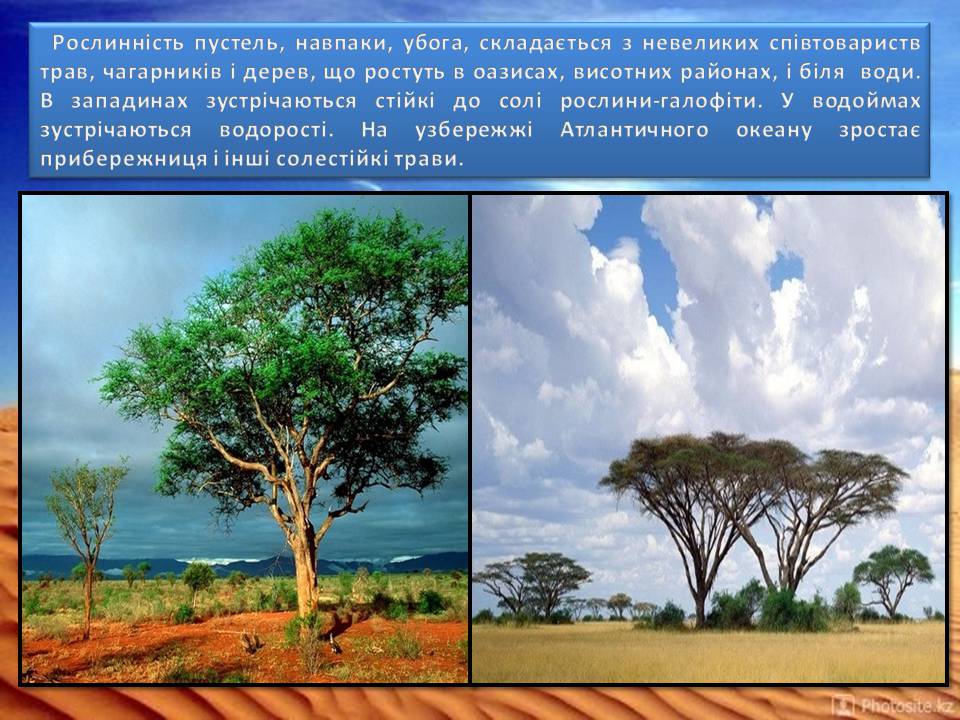 Рослинність пустель, навпаки, убога, складається з невеликих співтовариств трав, чагарників і дерев, що ростуть в оазисах, висотних районах, і біля води. В западинах зустрічаються стійкі до солі рослини-галофіти. У водоймах зустрічаються водорості. На узбережжі Атлантичного океану зростає прибережниця і інші солестійкі трави.

Photosite.kz